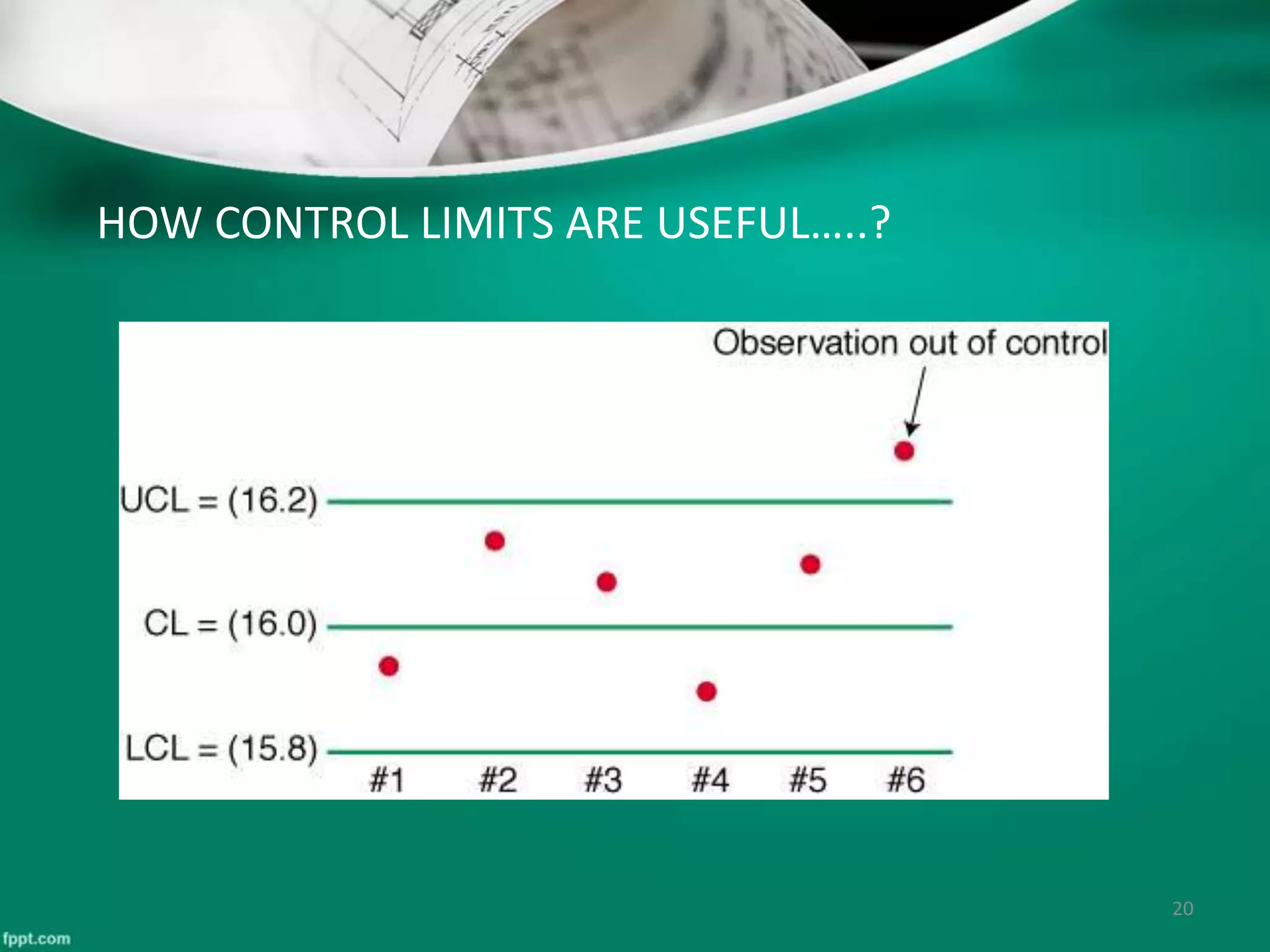 HOW CONTROL LIMITS ARE USEFUL…..?

Observation out of control

UCL = (16.2)

CL = (16.0)

LCL = (15.8)

#1 #2 #3 #4 #5 #6

20

fppt.com